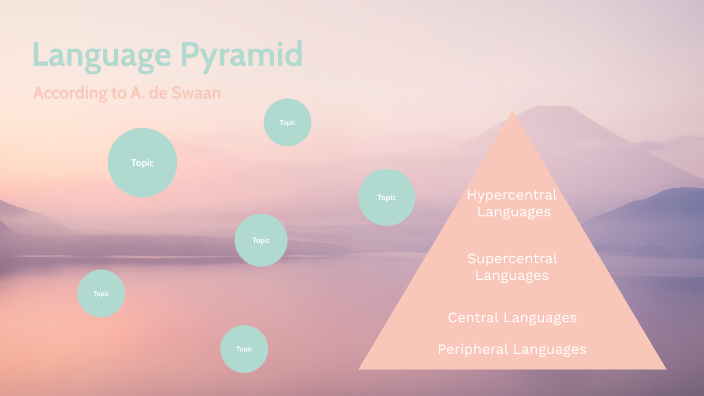 Language Pyramid

According to A. de Swaan

Topic

Topic

Topic

Topic

Topic

Topic

Hypercentral Languages

Supercentral Languages

Central Languages

Peripheral Languages